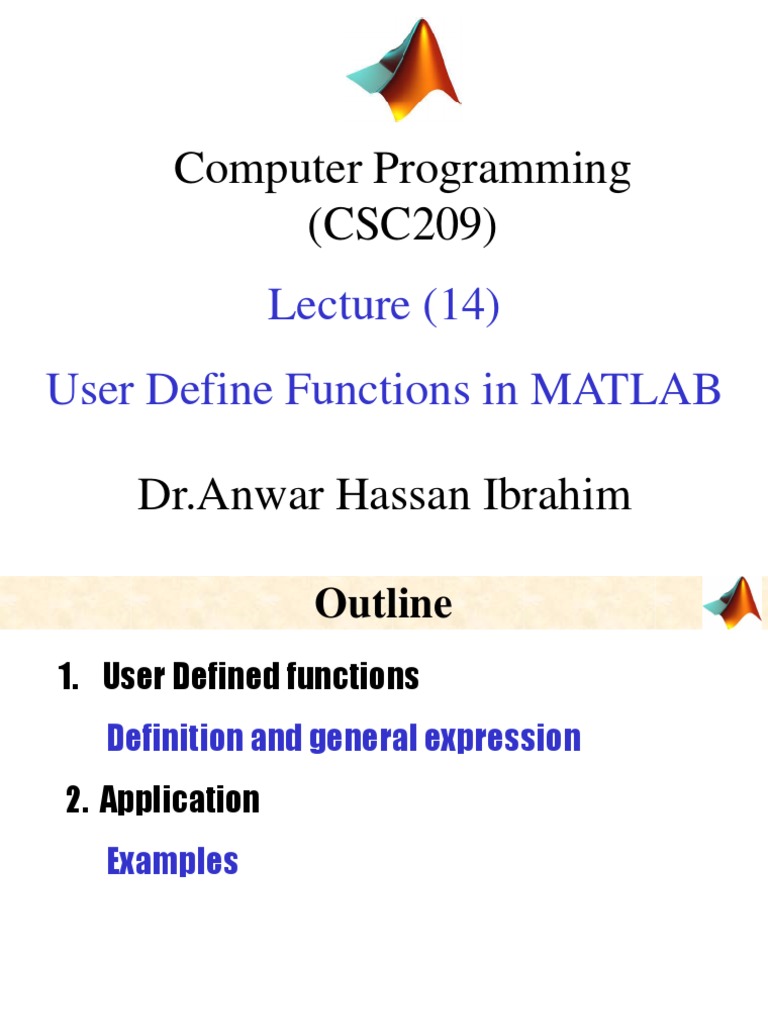 Computer Programming
(CSC209)

Lecture (14)

User Define Functions in MATLAB

Dr.Anwar Hassan Ibrahim

Outline

1. User Defined functions

Definition and general expression

2. Application

Examples